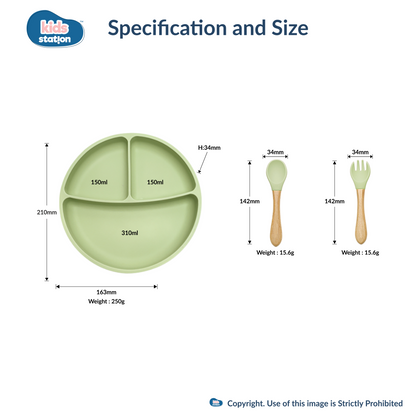 kids station

Specification and Size

H:34mm

150ml

150ml

310ml

210mm

163mm
Weight : 250g

34mm

142mm

Weight : 15.6g

34mm

142mm

Weight : 15.6g

Copyright. Use of this image is Strictly Prohibited